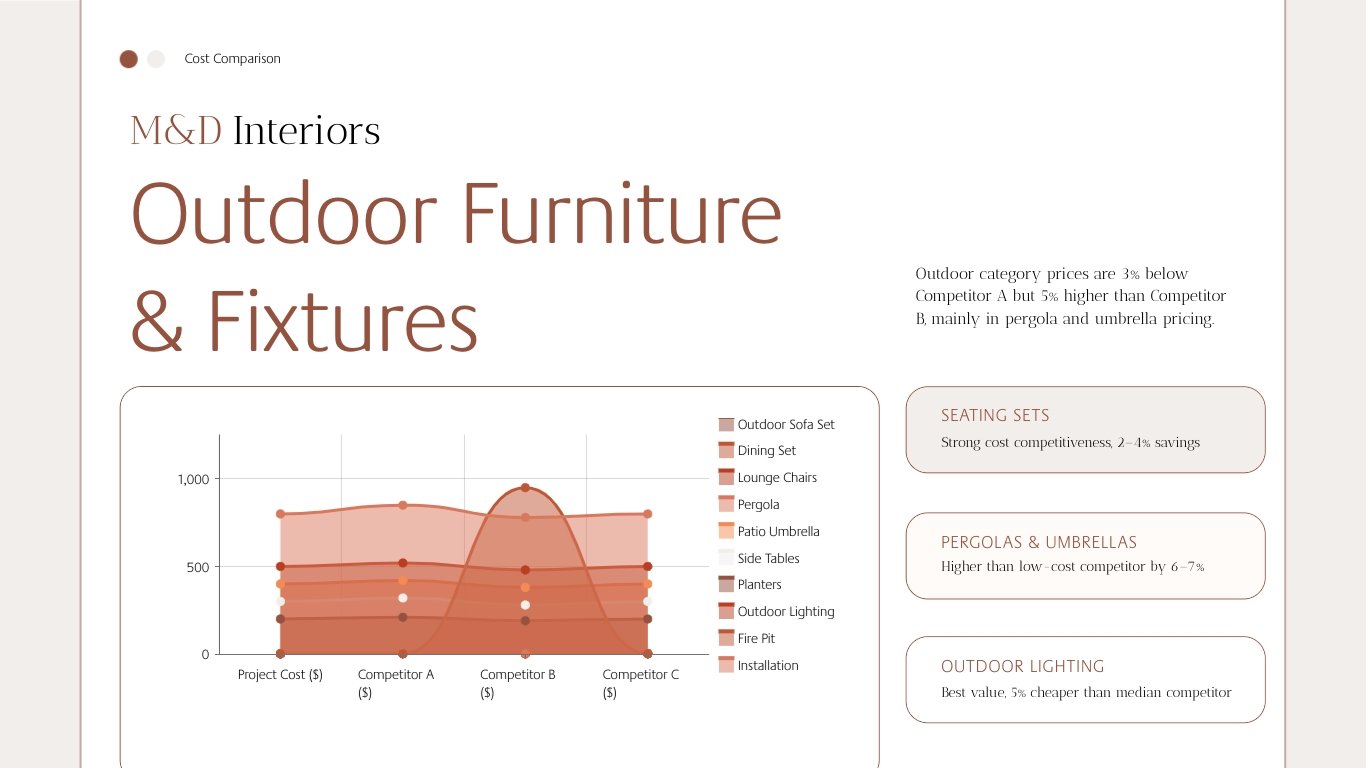 Cost Comparison

M&D Interiors

Outdoor Furniture & Fixtures

Outdoor category prices are 3% below Competitor A but 5% higher than Competitor B, mainly in pergola and umbrella pricing.

1,000
500
0
Project Cost ($)
Competitor A ($)
Competitor B ($)
Competitor C ($)

Outdoor Sofa Set
Dining Set
Lounge Chairs
Pergola
Patio Umbrella
Side Tables
Planters
Outdoor Lighting
Fire Pit
Installation

SEATING SETS
Strong cost competitiveness, 2–4% savings

PERGOLAS & UMBRELLAS
Higher than low-cost competitor by 6–7%

OUTDOOR LIGHTING
Best value, 5% cheaper than median competitor